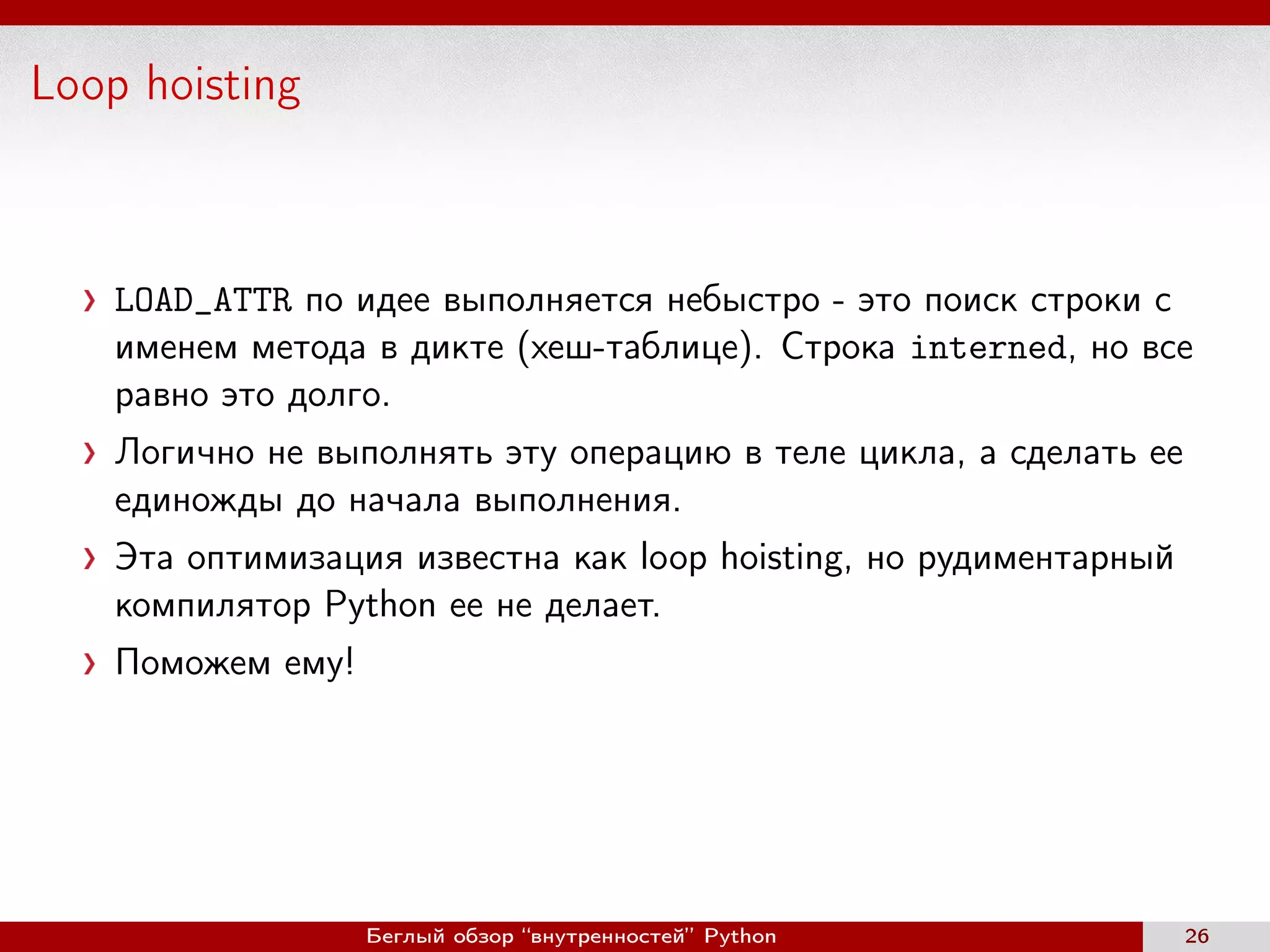 Loop hoisting

› LOAD_ATTR по идее выполняется небыстро - это поиск строки с именем метода в дикте (хеш-таблице). Строка interned, но все равно это долго.

› Логично не выполнять эту операцию в теле цикла, а сделать ее единожды до начала выполнения.

› Эта оптимизация известна как loop hoisting, но рудиментарный компилятор Python ее не делает.

› Поможем ему!

Беглый обзор “внутренностей” Python 26